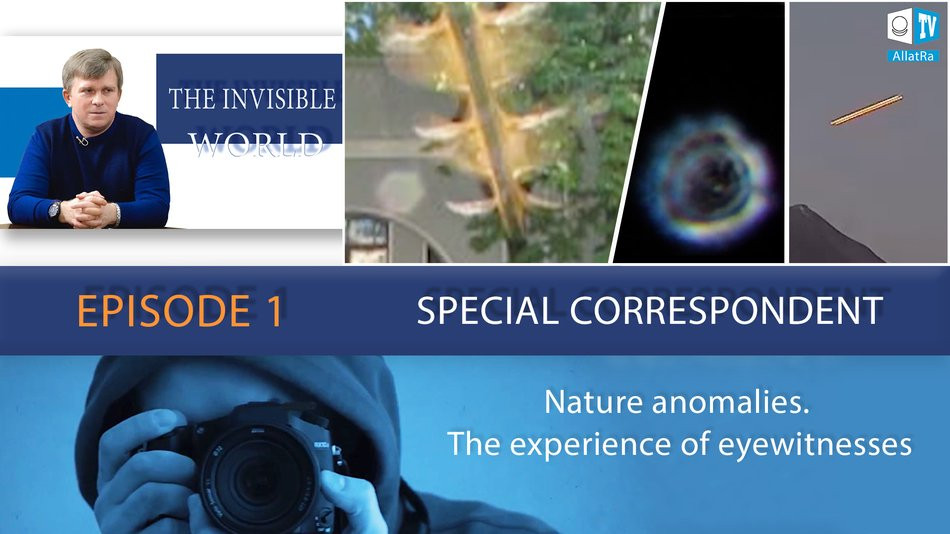 THE INVISIBLE WORLD

TV
AllatRa

EPISODE 1 SPECIAL CORRESPONDENT

Nature anomalies.
The experience of eyewitnesses